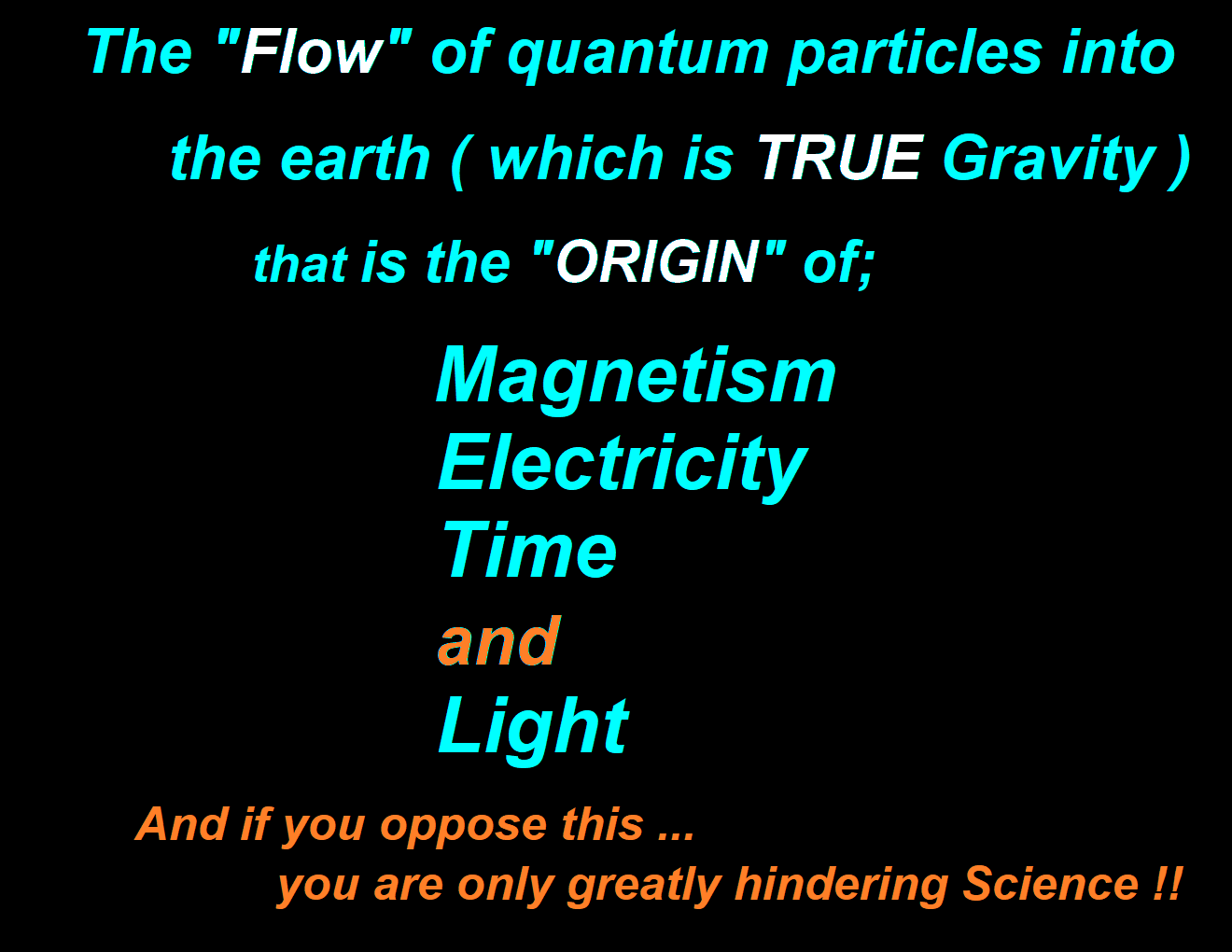 The "Flow" of quantum particles into the earth ( which is TRUE Gravity ) that is the "ORIGIN" of;

Magnetism
Electricity
Time
and
Light

And if you oppose this ...
you are only greatly hindering Science !!